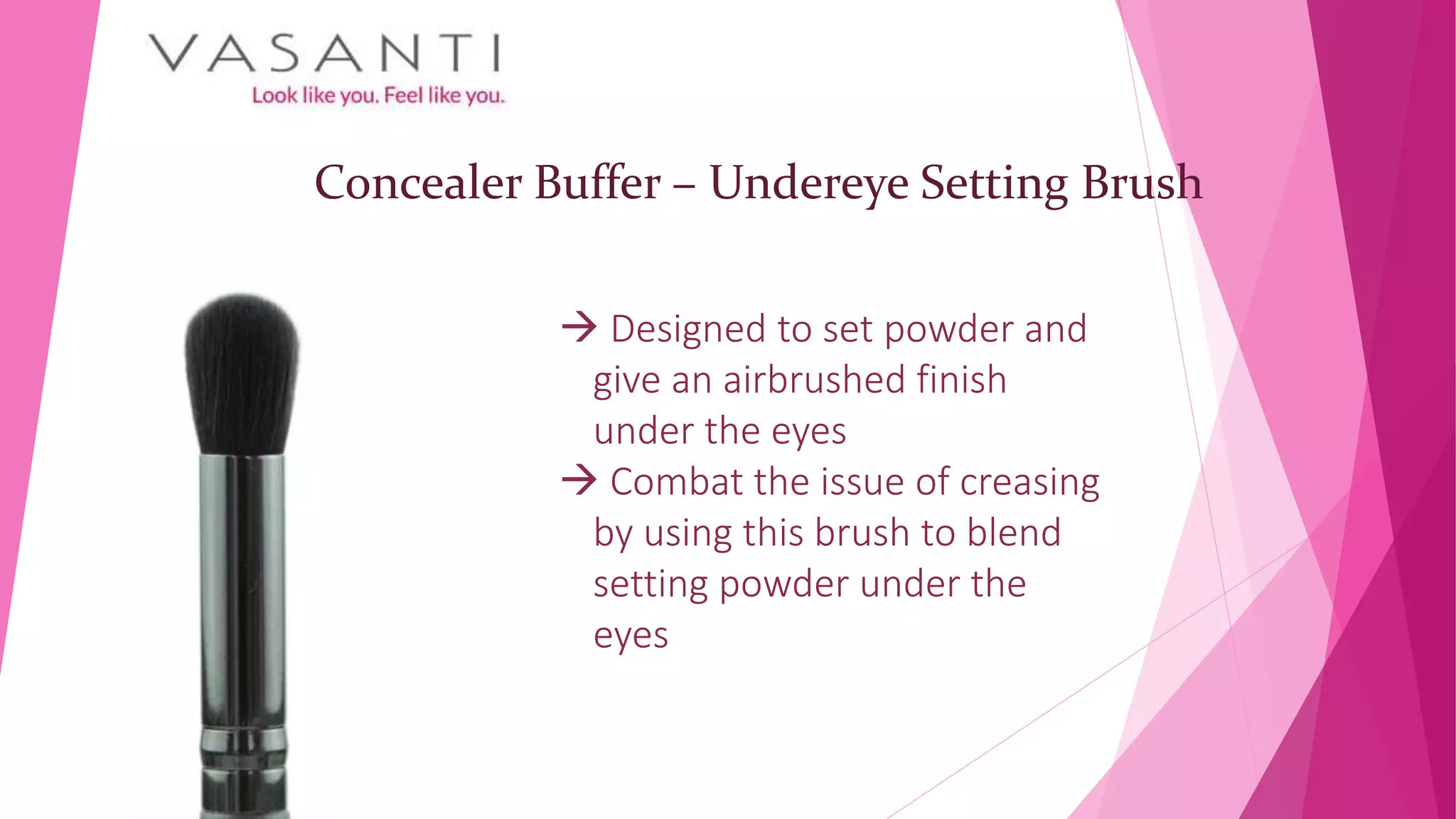 VASANTI
Look like you. Feel like you.

Concealer Buffer – Undereye Setting Brush

→ Designed to set powder and give an airbrushed finish under the eyes
→ Combat the issue of creasing by using this brush to blend setting powder under the eyes